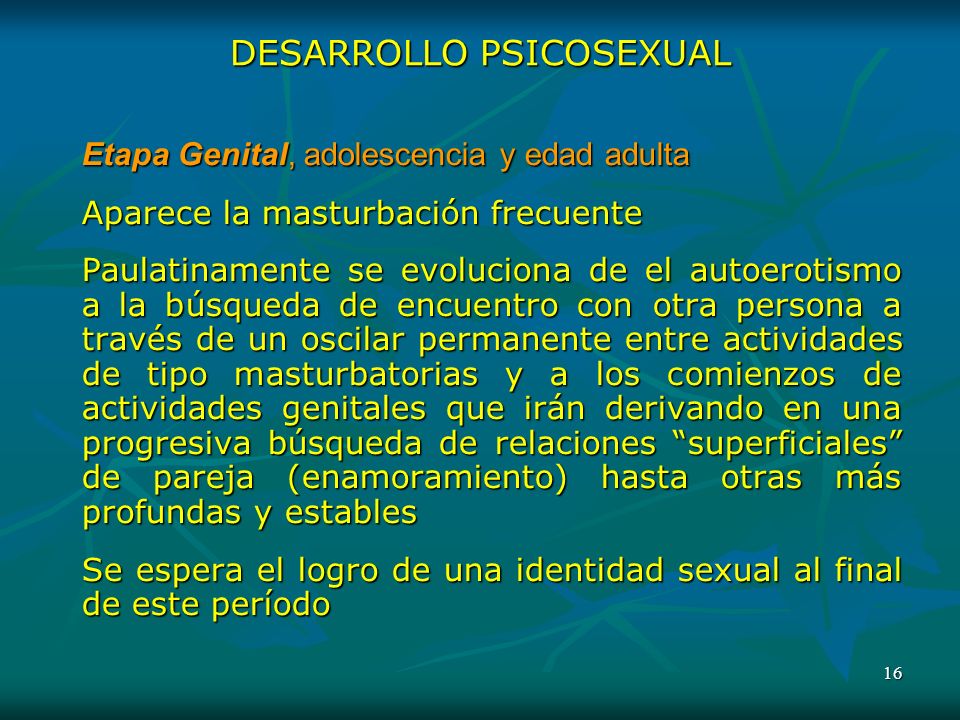 DESARROLLO PSICOSEXUAL

Etapa Genital, adolescencia y edad adulta

Aparece la masturbación frecuente

Paulatinamente se evoluciona de el autoerotismo a la búsqueda de encuentro con otra persona a través de un oscilar permanente entre actividades de tipo masturbatorias y a los comienzos de actividades genitales que irán derivando en una progresiva búsqueda de relaciones “superficiales” de pareja (enamoramiento) hasta otras más profundas y estables

Se espera el logro de una identidad sexual al final de este período

16